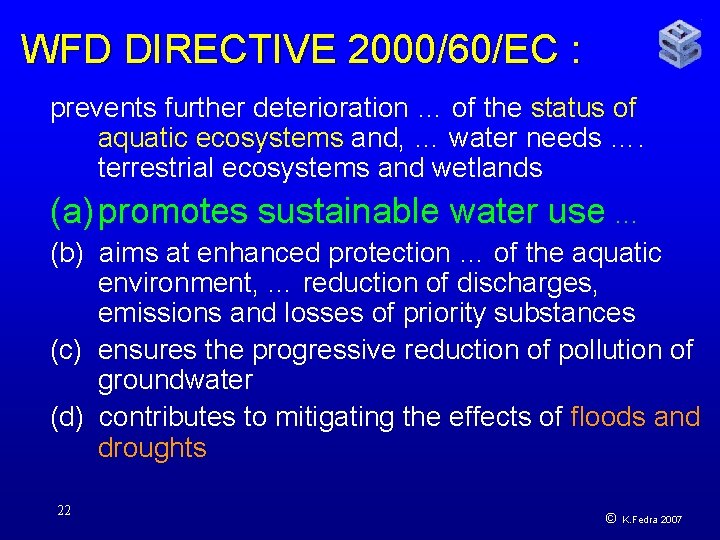 WFD DIRECTIVE 2000/60/EC :

prevents further deterioration … of the status of aquatic ecosystems and, … water needs …. terrestrial ecosystems and wetlands

(a) promotes sustainable water use …

(b) aims at enhanced protection … of the aquatic environment, … reduction of discharges, emissions and losses of priority substances

(c) ensures the progressive reduction of pollution of groundwater

(d) contributes to mitigating the effects of floods and droughts

22

© K.Fedra 2007